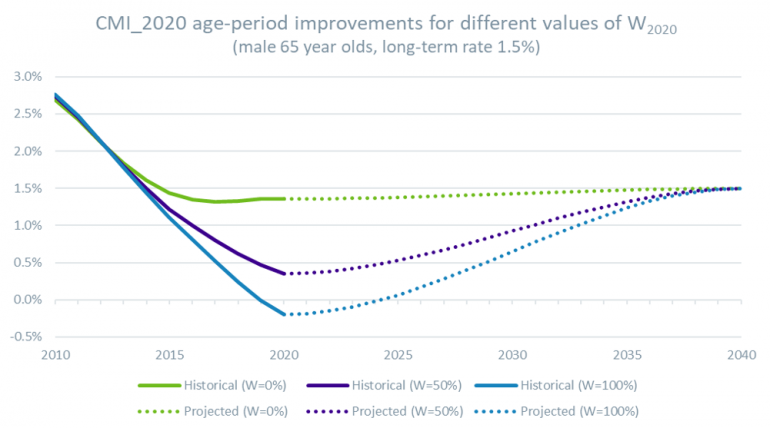 CMI_2020 age-period improvements for different values of $W_{2020}$
(male 65 year olds, long-term rate 1.5%)

3.0%
2.5%
2.0%
1.5%
1.0%
0.5%
0.0%
-0.5%

2010
2015
2020
2025
2030
2035
2040

Historical (W=0%)
Historical (W=50%)
Historical (W=100%)
Projected (W=0%)
Projected (W=50%)
Projected (W=100%)